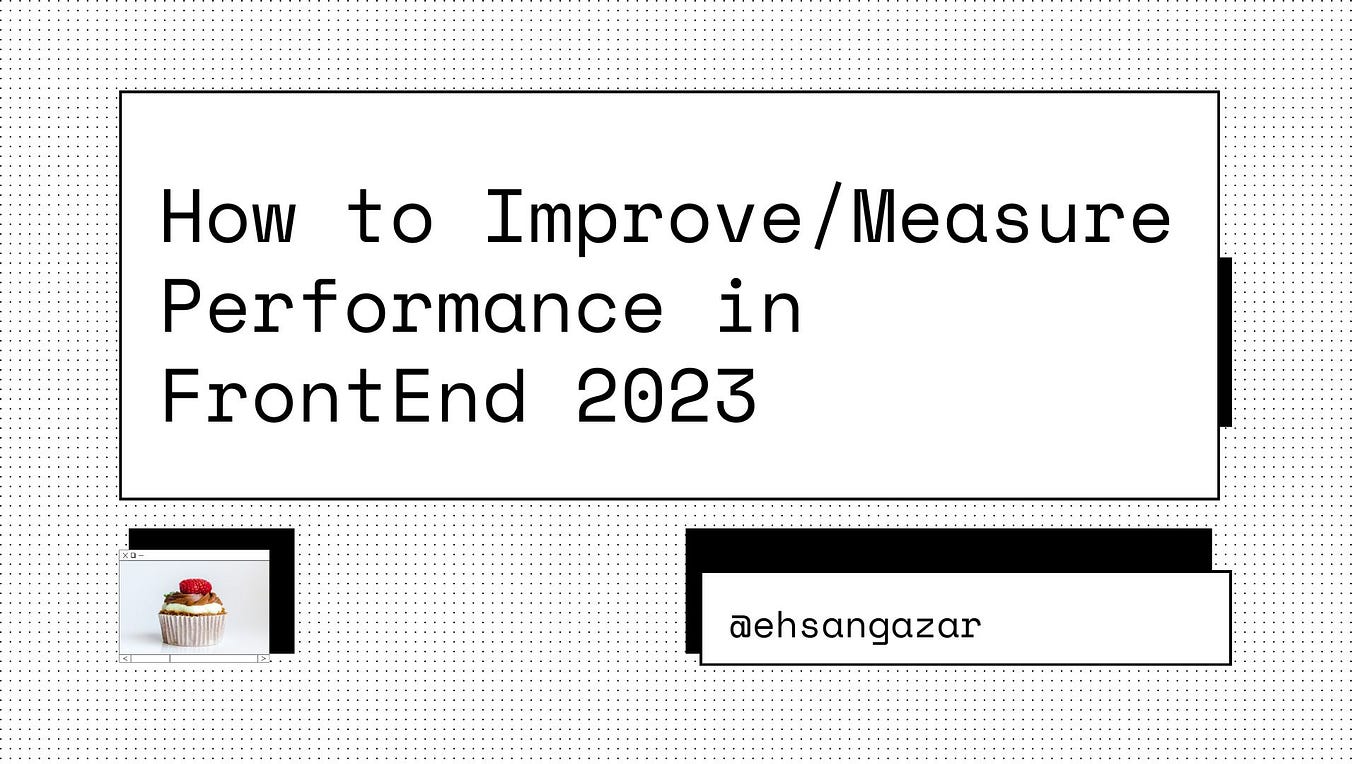 How to Improve/Measure Performance in FrontEnd 2023

@ehsangazar